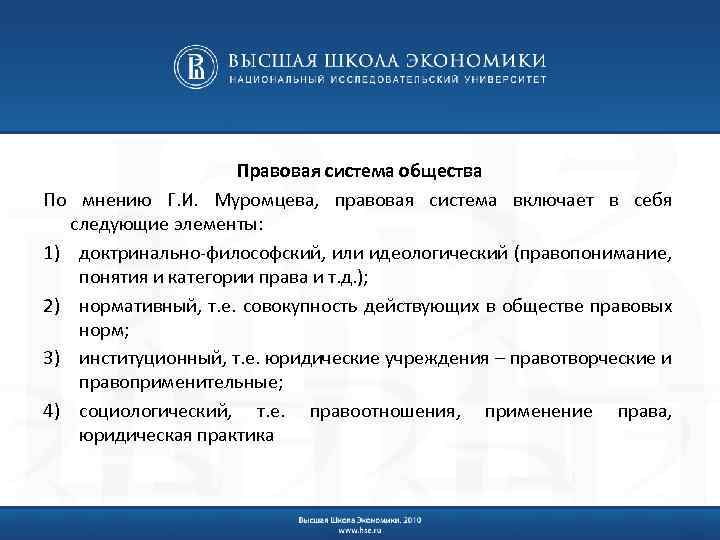 ВЫСШАЯ ШКОЛА ЭКОНОМИКИ
НАЦИОНАЛЬНЫЙ ИССЛЕДОВАТЕЛЬСКИЙ УНИВЕРСИТЕТ

Правовая система общества

По мнению Г.И. Муромцева, правовая система включает в себя следующие элементы:

1) доктринально-философский, или идеологический (правопонимание, понятия и категории права и т.д.);

2) нормативный, т.е. совокупность действующих в обществе правовых норм;

3) институционный, т.е. юридические учреждения – правотворческие и правоприменительные;

4) социологический, т.е. правоотношения, применение права, юридическая практика

Высшая Школа Экономики, 2010
www.hse.ru